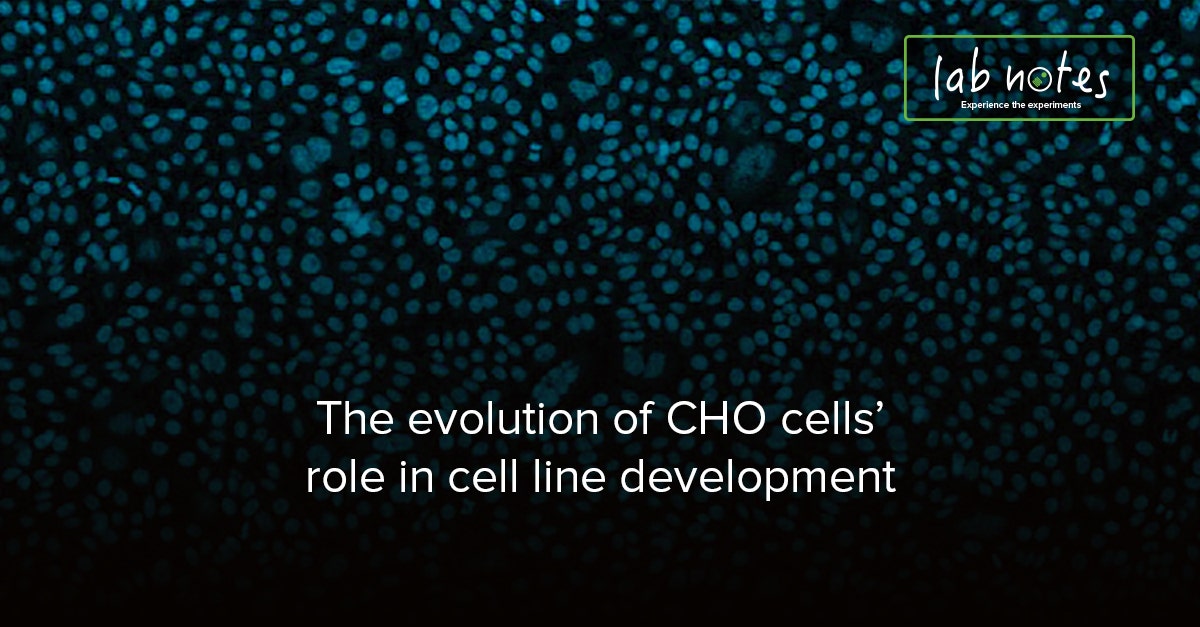 lab notes
Experience the experiments

The evolution of CHO cells' role in cell line development